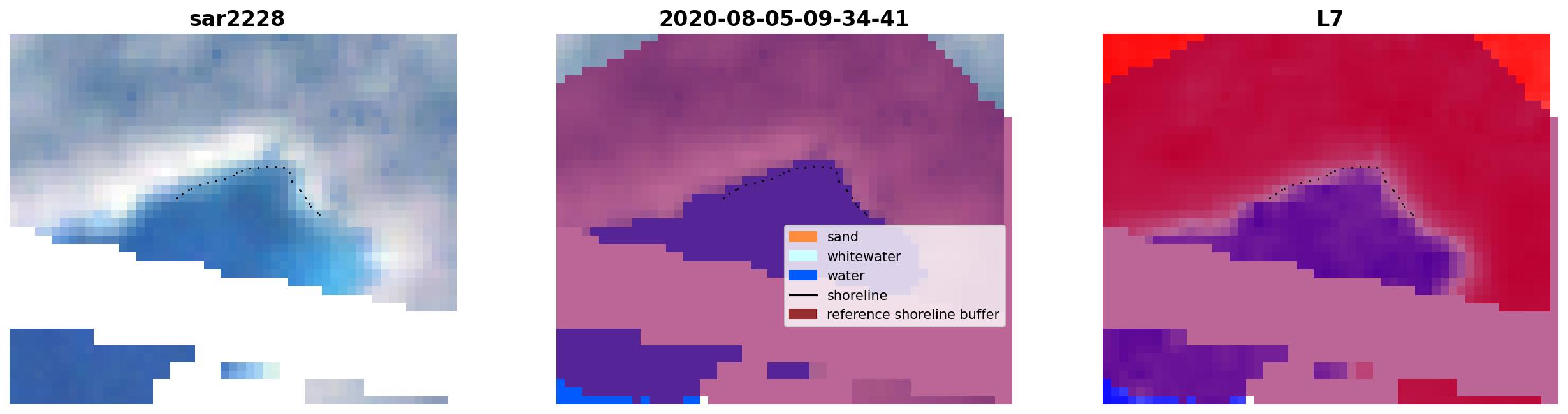 sar2228

2020-08-05-09-34-41

sand
whitewater
water
shoreline
reference shoreline buffer

L7